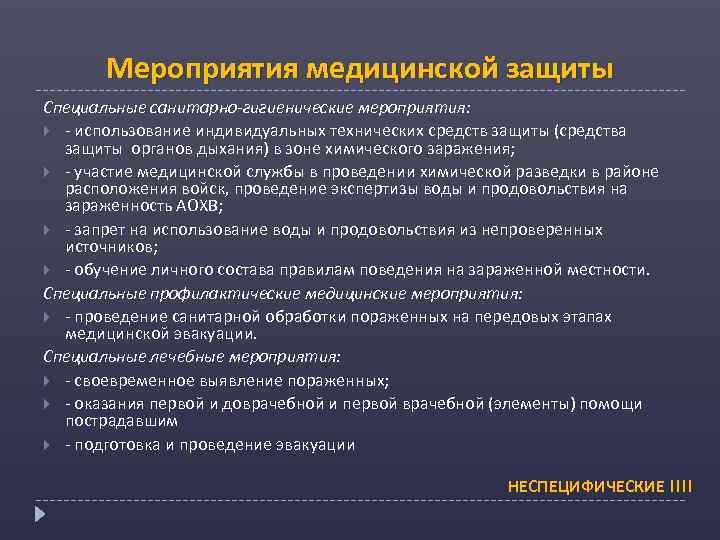 Мероприятия медицинской защиты

Специальные санитарно-гигиенические мероприятия:

- использование индивидуальных технических средств защиты (средства защиты органов дыхания) в зоне химического заражения;

- участие медицинской службы в проведении химической разведки в районе расположения войск, проведение экспертизы воды и продовольствия на зараженность АОХВ;

- запрет на использование воды и продовольствия из непроверенных источников;

- обучение личного состава правилам поведения на зараженной местности.

Специальные профилактические медицинские мероприятия:

- проведение санитарной обработки пораженных на передовых этапах медицинской эвакуации.

Специальные лечебные мероприятия:

- своевременное выявление пораженных;

- оказания первой и доврачебной и первой врачебной (элементы) помощи пострадавшим

- подготовка и проведение эвакуации

НЕСПЕЦИФИЧЕСКИЕ !!!!